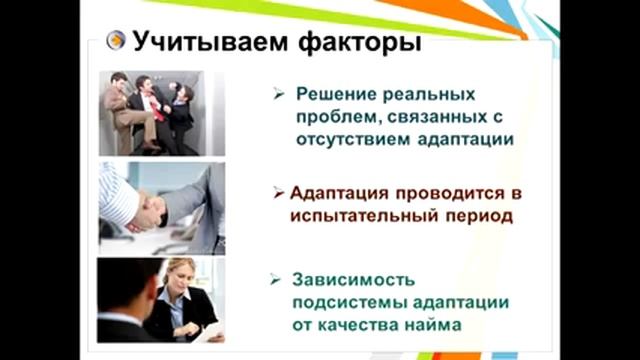 Учитываем факторы

➢ Решение реальных проблем, связанных с отсутствием адаптации

➢ Адаптация проводится в испытательный период

➢ Зависимость подсистемы адаптации от качества найма